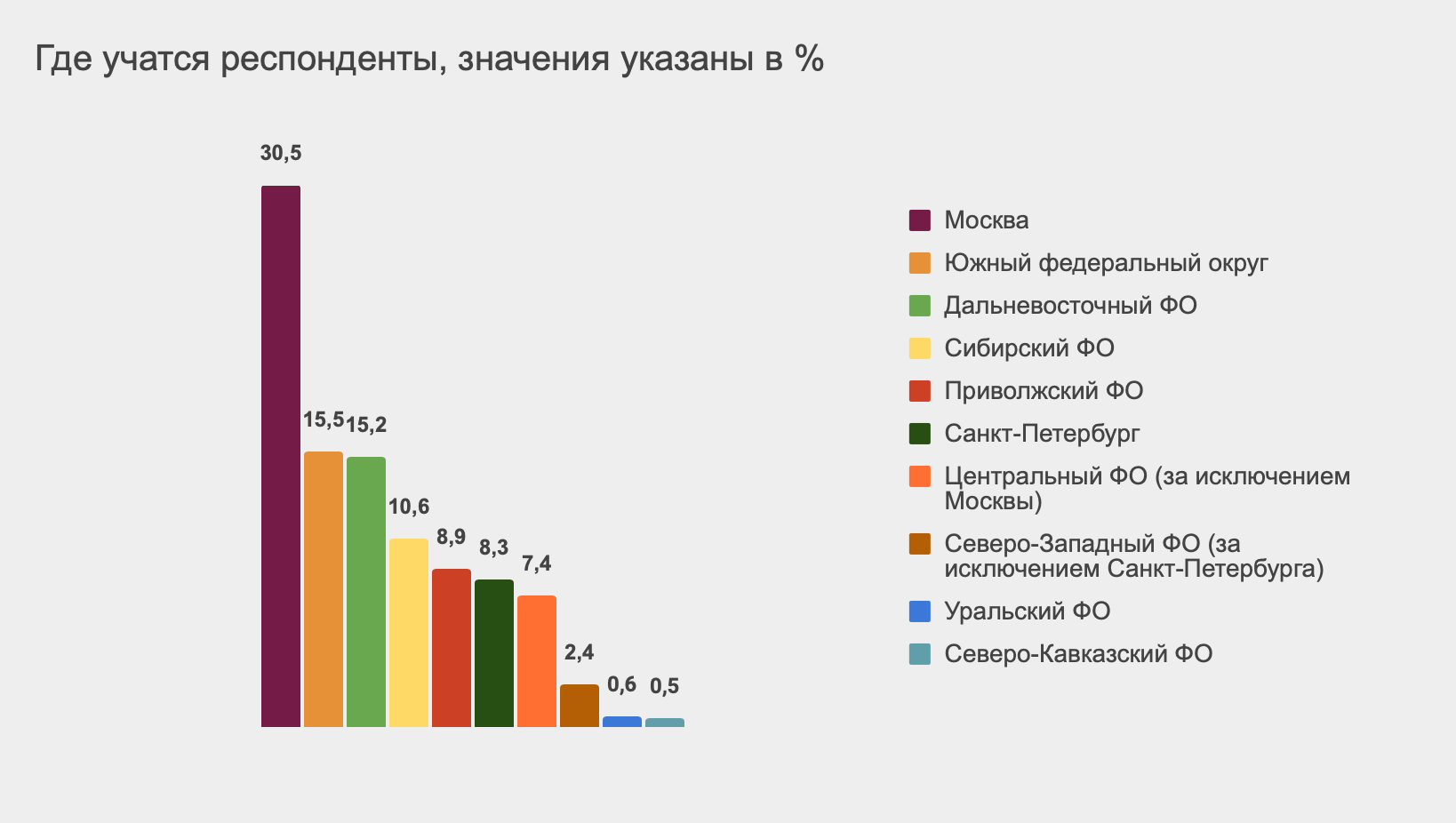 Где учатся респонденты, значения указаны в %

30,5
15,5
15,2
10,6
8,9
8,3
7,4
2,4
0,6
0,5

Москва
Южный федеральный округ
Дальневосточный ФО
Сибирский ФО
Приволжский ФО
Санкт-Петербург
Центральный ФО (за исключением Москвы)
Северо-Западный ФО (за исключением Санкт-Петербурга)
Уральский ФО
Северо-Кавказский ФО